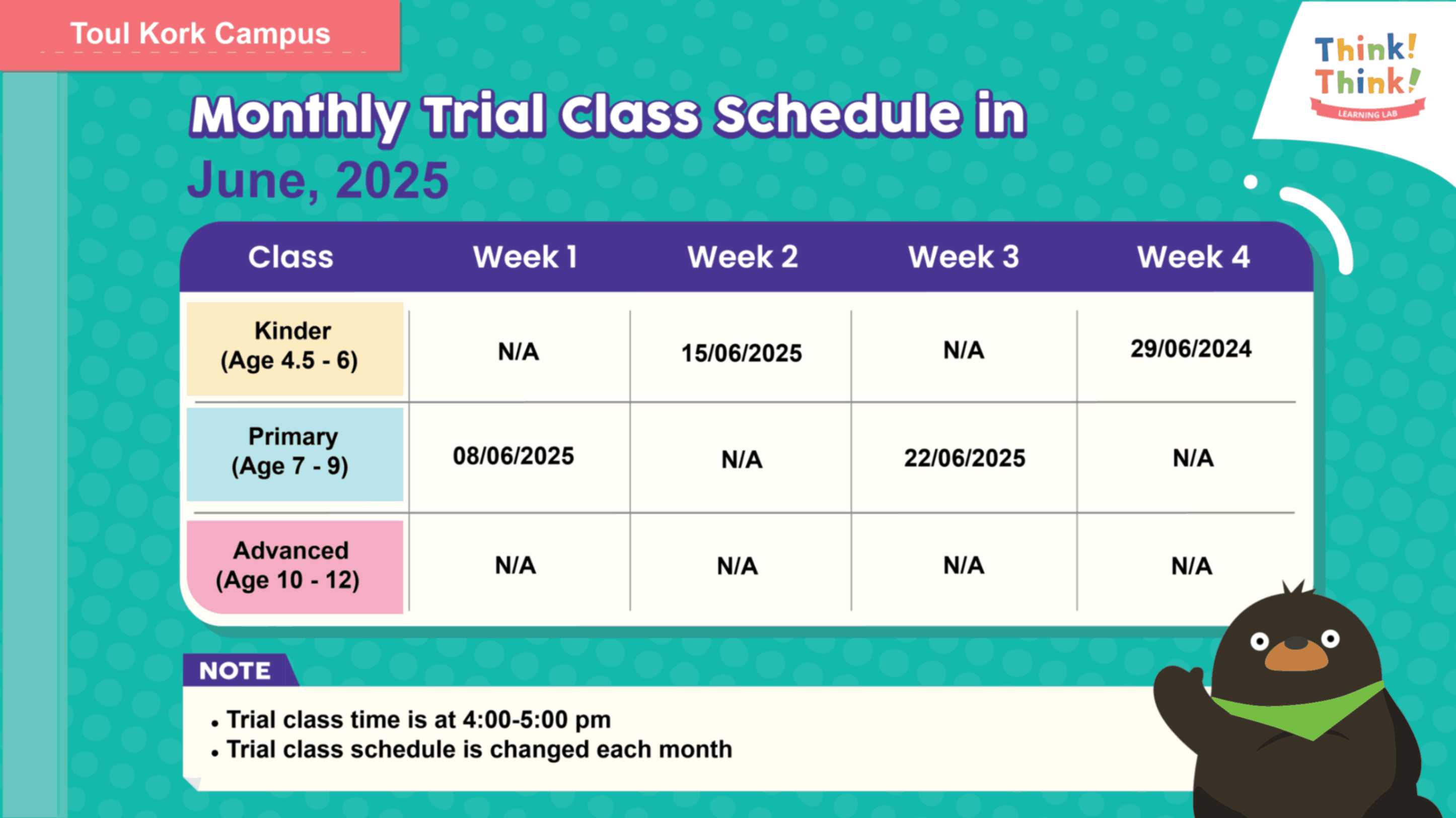 Toul Kork Campus

Think! Think! LEARNING LAB

Monthly Trial Class Schedule in June, 2025

| Class | Week 1 | Week 2 | Week 3 | Week 4 |
|---|---|---|---|---|
| Kinder (Age 4.5 - 6) | N/A | 15/06/2025 | N/A | 29/06/2024 |
| Primary (Age 7 - 9) | 08/06/2025 | N/A | 22/06/2025 | N/A |
| Advanced (Age 10 - 12) | N/A | N/A | N/A | N/A |

NOTE

• Trial class time is at 4:00-5:00 pm
• Trial class schedule is changed each month